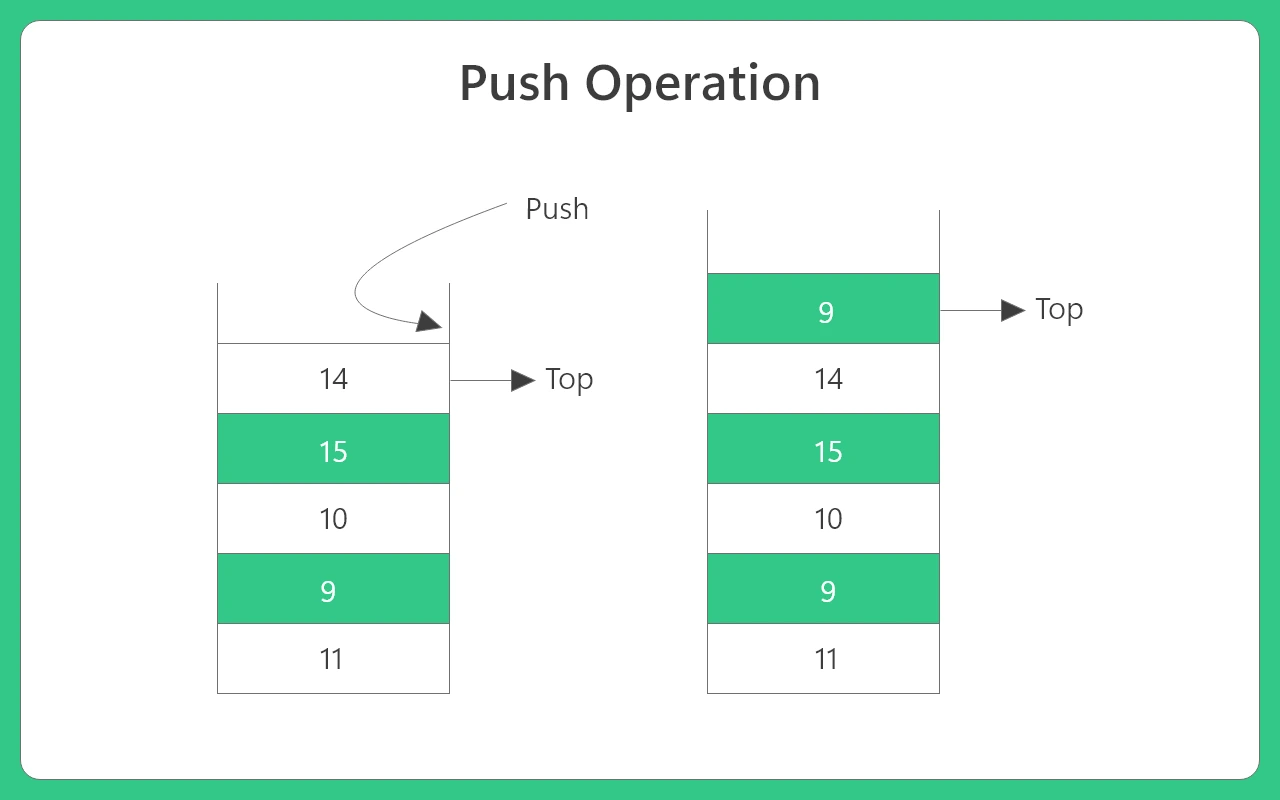 Push Operation

Push

14
Top
15
10
9
11

9
Top
14
15
10
9
11